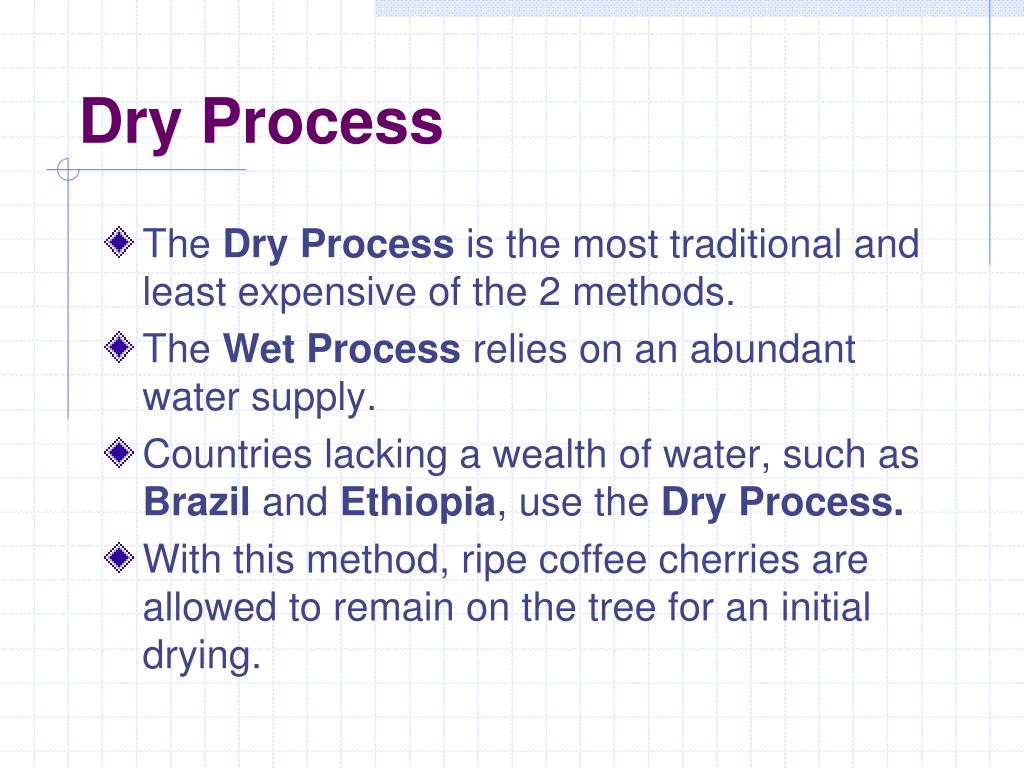 Dry Process

The Dry Process is the most traditional and least expensive of the 2 methods.

The Wet Process relies on an abundant water supply.

Countries lacking a wealth of water, such as Brazil and Ethiopia, use the Dry Process.

With this method, ripe coffee cherries are allowed to remain on the tree for an initial drying.